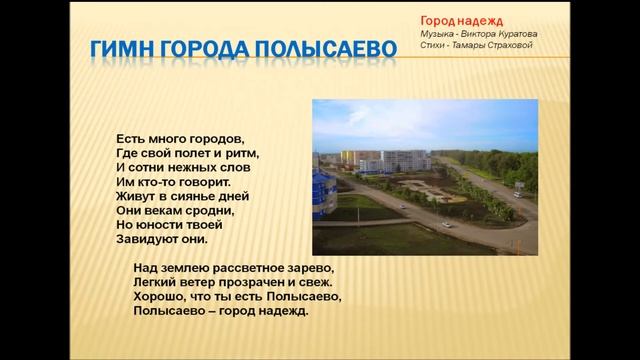 ГИМН ГОРОДА ПОЛЫСАЕВО

Город надежд
Музыка - Виктора Куратова
Стихи - Тамары Страховой

Есть много городов,
Где свой полет и ритм,
И сотни нежных слов
Им кто-то говорит.
Живут в сиянье дней
Они векам сродни,
Но юности твоей
Завидуют они.

Над землею рассветное зарево,
Легкий ветер прозрачен и свеж.
Хорошо, что ты есть Полысаево,
Полысаево – город надежд.